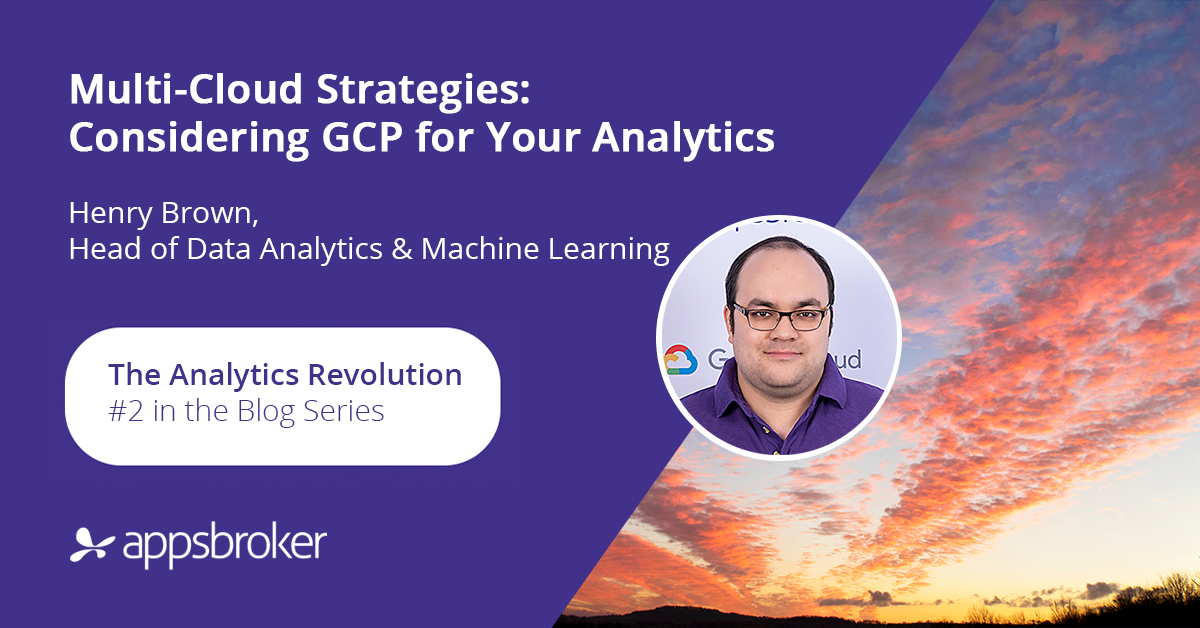 Multi-Cloud Strategies: Considering GCP for Your Analytics

Henry Brown,
Head of Data Analytics & Machine Learning

The Analytics Revolution
#2 in the Blog Series

appsbroker